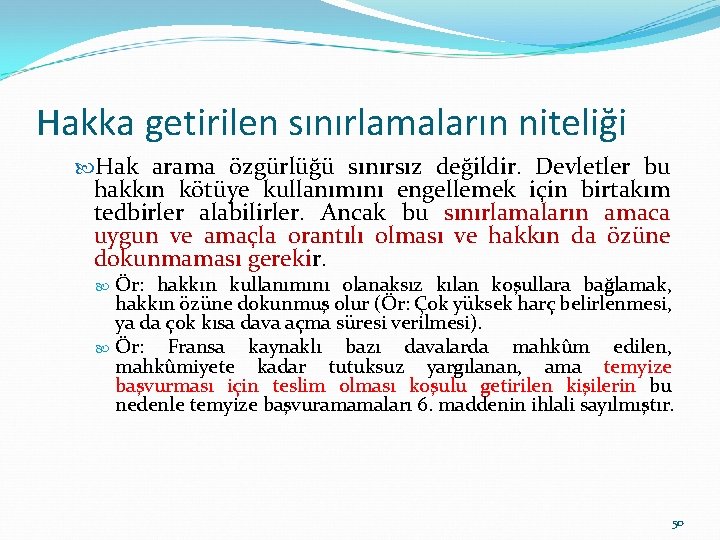 Hakka getirilen sınırlamaların niteliği

Hak arama özgürlüğü sınırsız değildir. Devletler bu hakkın kötüye kullanımını engellemek için birtakım tedbirler alabilirler. Ancak bu sınırlamaların amaca uygun ve amaçla orantılı olması ve hakkın da özüne dokunmaması gerekir.

Ör: hakkın kullanımını olanaksız kılan koşullara bağlamak, hakkın özüne dokunmuş olur (Ör: Çok yüksek harç belirlenmesi, ya da çok kısa dava açma süresi verilmesi).

Ör: Fransa kaynaklı bazı davalarda mahkûm edilen, mahkûmiyete kadar tutuksuz yargılanan, ama temyize başvurması için teslim olması koşulu getirilen kişilerin bu nedenle temyize başvuramamaları 6. maddenin ihlali sayılmıştır.

50